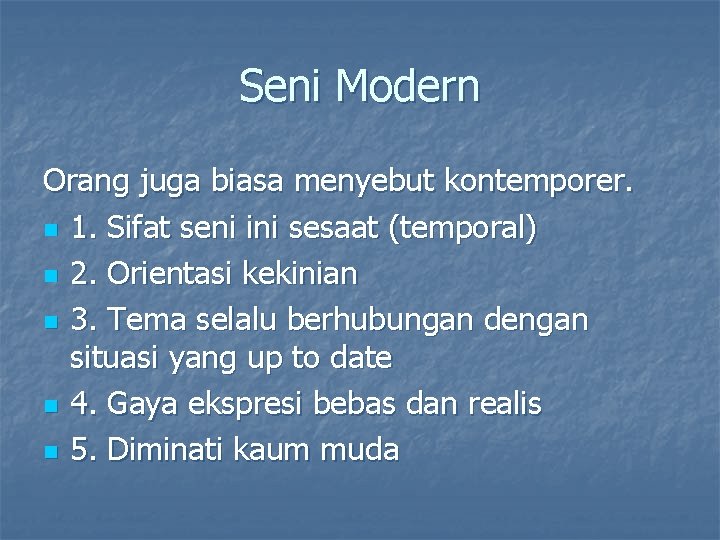 Seni Modern

Orang juga biasa menyebut kontemporer.

- 1. Sifat seni ini sesaat (temporal)
- 2. Orientasi kekinian
- 3. Tema selalu berhubungan dengan situasi yang up to date
- 4. Gaya ekspresi bebas dan realis
- 5. Diminati kaum muda